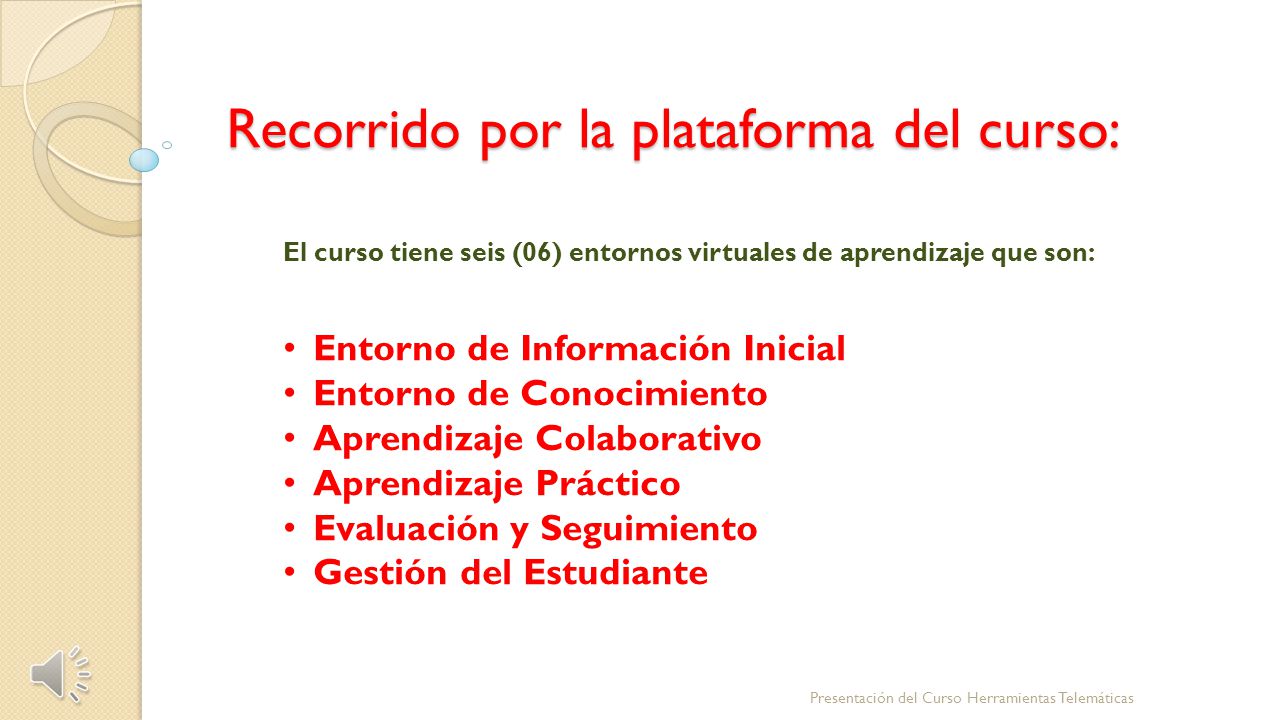 Recorrido por la plataforma del curso:

El curso tiene seis (06) entornos virtuales de aprendizaje que son:

• Entorno de Información Inicial
• Entorno de Conocimiento
• Aprendizaje Colaborativo
• Aprendizaje Práctico
• Evaluación y Seguimiento
• Gestión del Estudiante

Presentación del Curso Herramientas Telemáticas